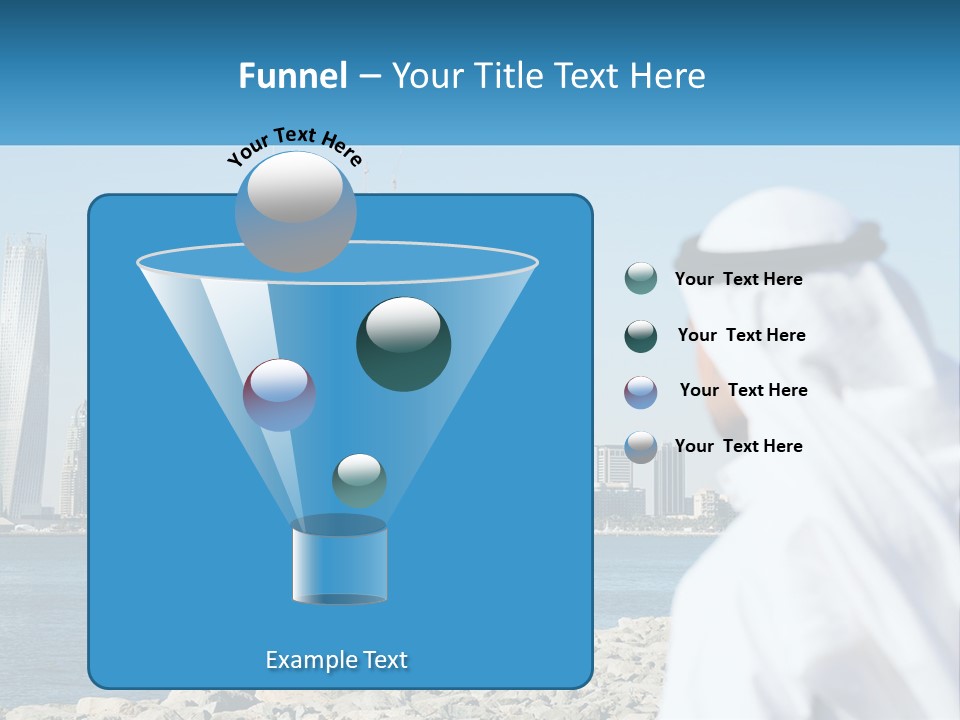 Funnel – Your Title Text Here

Your Text Here

Your Text Here

Your Text Here

Your Text Here

Your Text Here

Example Text